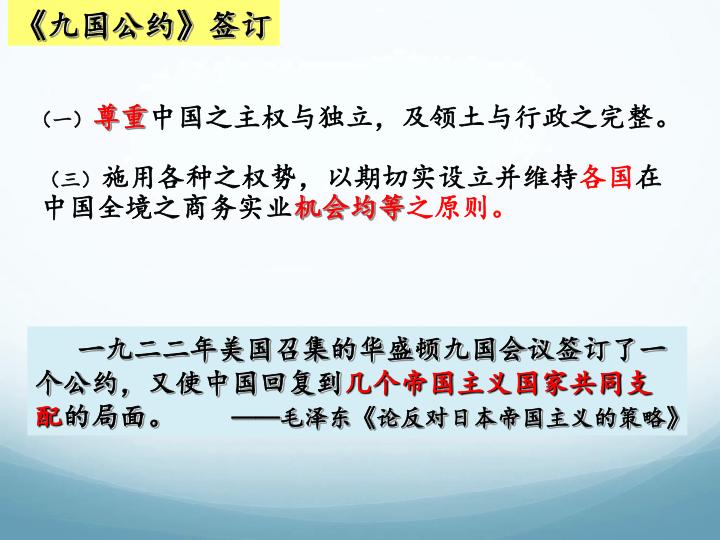 《九国公约》签订

（一）尊重中国之主权与独立，及领土与行政之完整。

（三）施用各种之权势，以期切实设立并维持各国在中国全境之商务实业机会均等之原则。

一九二二年美国召集的华盛顿九国会议签订了一个公约，又使中国回复到几个帝国主义国家共同支配的局面。 ——毛泽东《论反对日本帝国主义的策略》